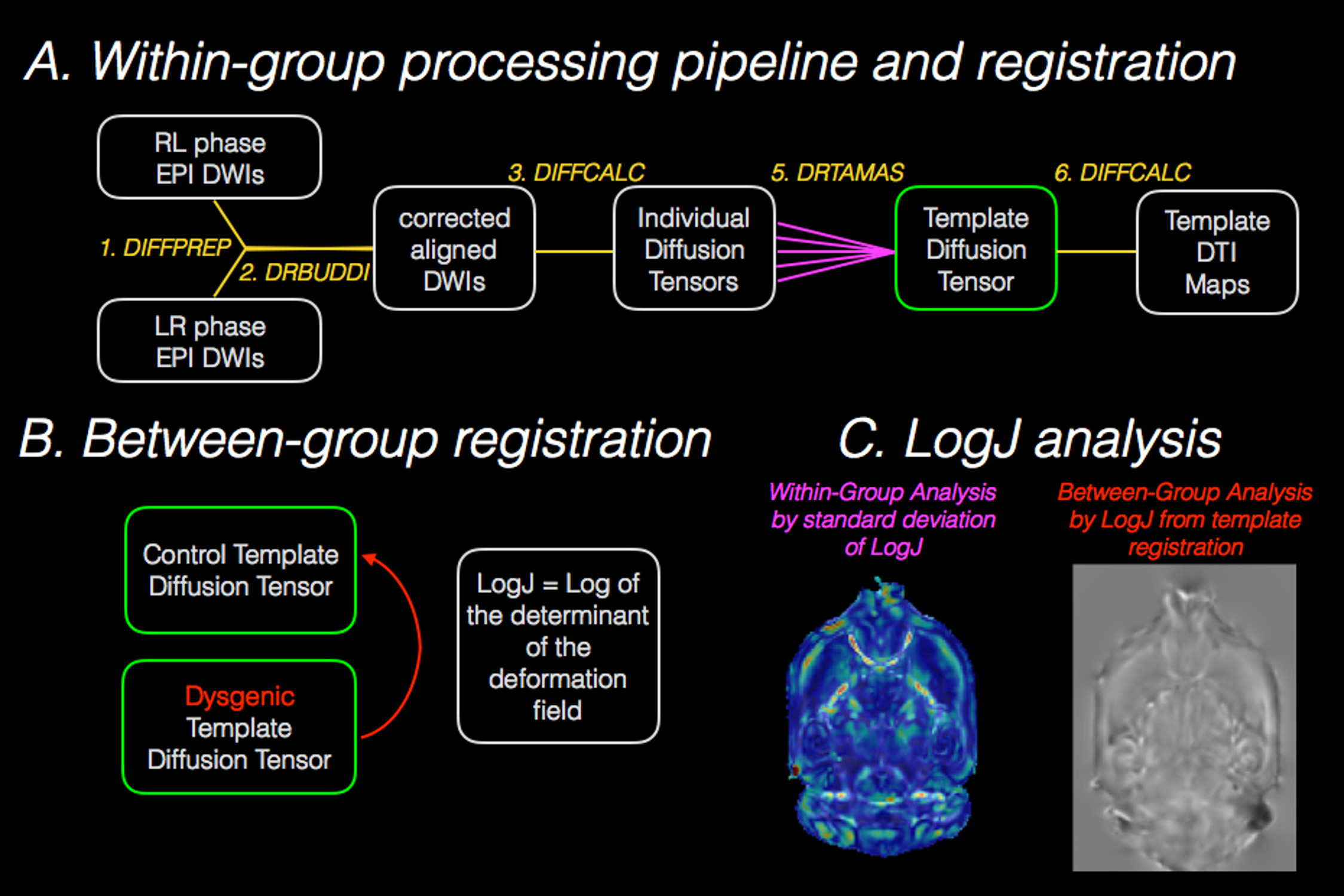 A. Within-group processing pipeline and registration

RL phase EPI DWIs

1. DIFFPREP

2. DRBUDDI

LR phase EPI DWIs

corrected aligned DWIs

3. DIFFCALC

Individual Diffusion Tensors

5. DRTAMAS

Template Diffusion Tensor

6. DIFFCALC

Template DTI Maps

B. Between-group registration

Control Template Diffusion Tensor

Dysgenic Template Diffusion Tensor

LogJ = Log of the determinant of the deformation field

C. LogJ analysis

Within-Group Analysis by standard deviation of LogJ

Between-Group Analysis by LogJ from template registration